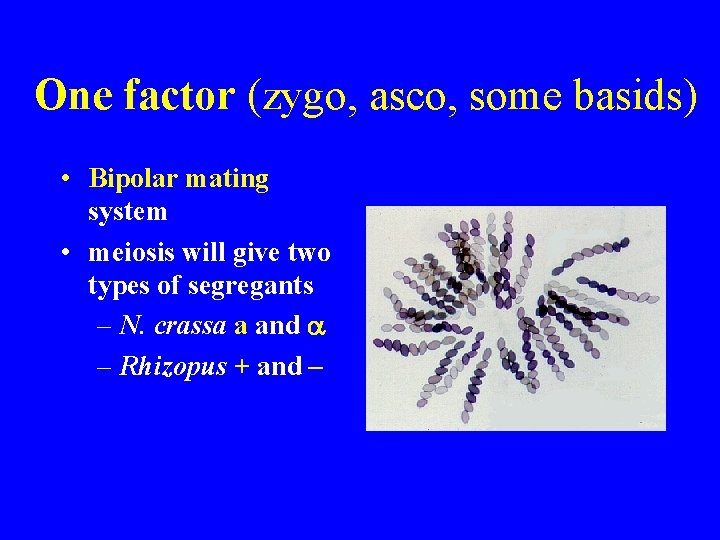 One factor (zygo, asco, some basids)

• Bipolar mating system
• meiosis will give two types of segregants
– N. crassa a and $\alpha$
– Rhizopus + and –